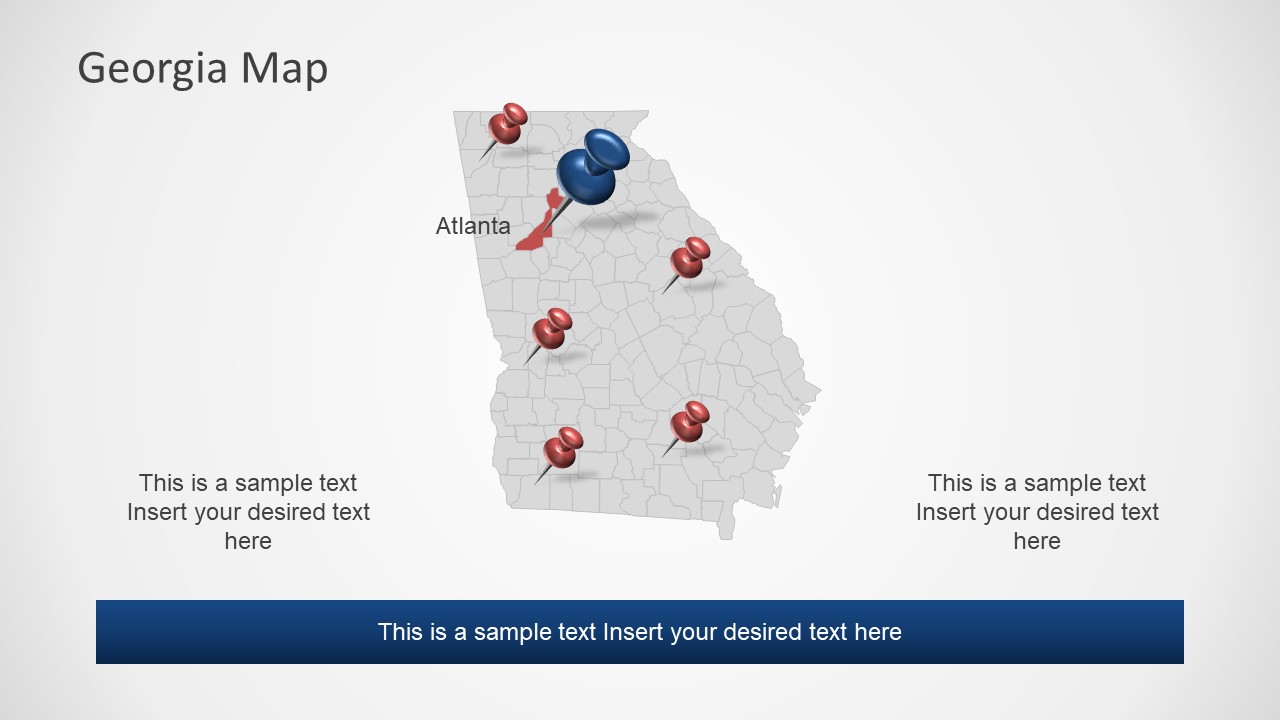 Georgia Map

Atlanta

This is a sample text Insert your desired text here

This is a sample text Insert your desired text here

This is a sample text Insert your desired text here